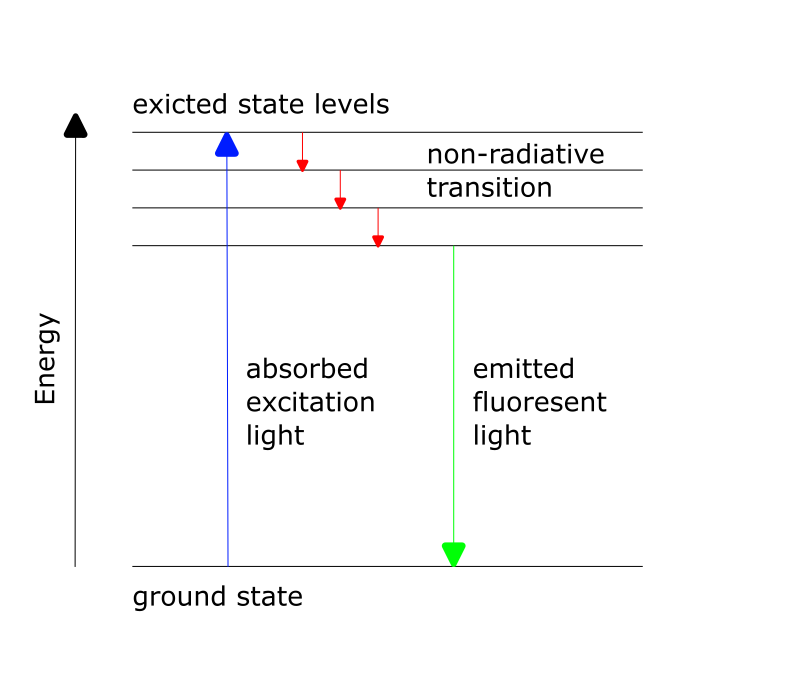 exicted state levels

non-radiative transition

Energy

absorbed excitation light

emitted fluoresent light

ground state